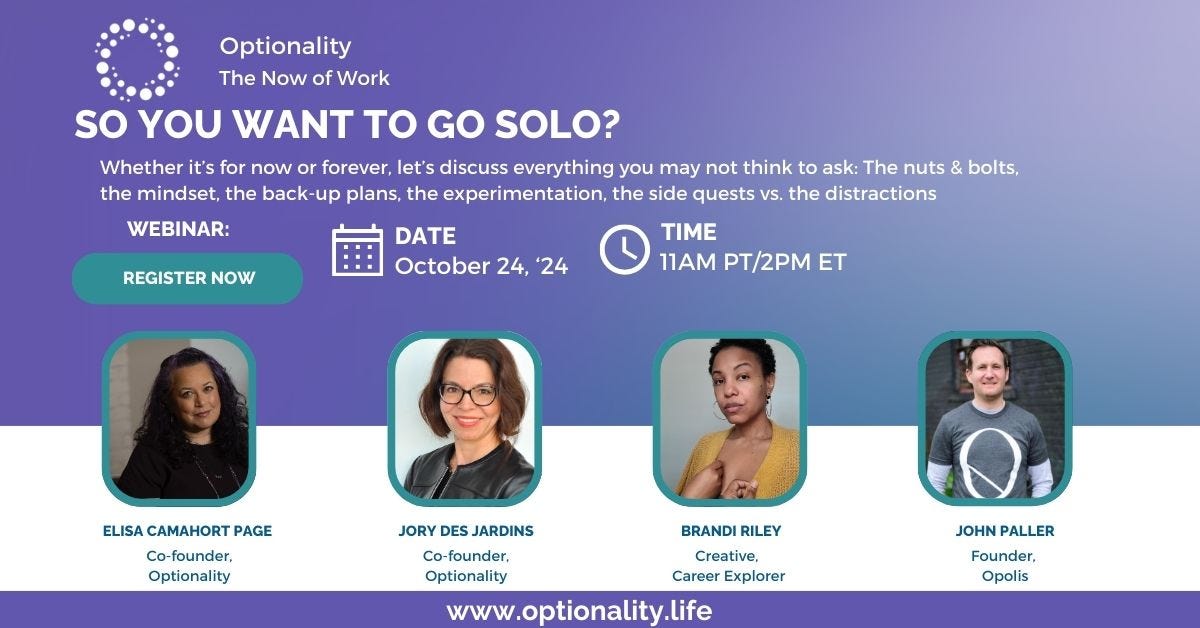 Optionality
The Now of Work

SO YOU WANT TO GO SOLO?

Whether it's for now or forever, let's discuss everything you may not think to ask: The nuts & bolts, the mindset, the back-up plans, the experimentation, the side quests vs. the distractions

WEBINAR:

REGISTER NOW

DATE
October 24, '24

TIME
11AM PT/2PM ET

ELISA CAMAHORT PAGE
Co-founder,
Optionality

JORY DES JARDINS
Co-founder,
Optionality

BRANDI RILEY
Creative,
Career Explorer

JOHN PALLER
Founder,
Opolis

www.optionality.life